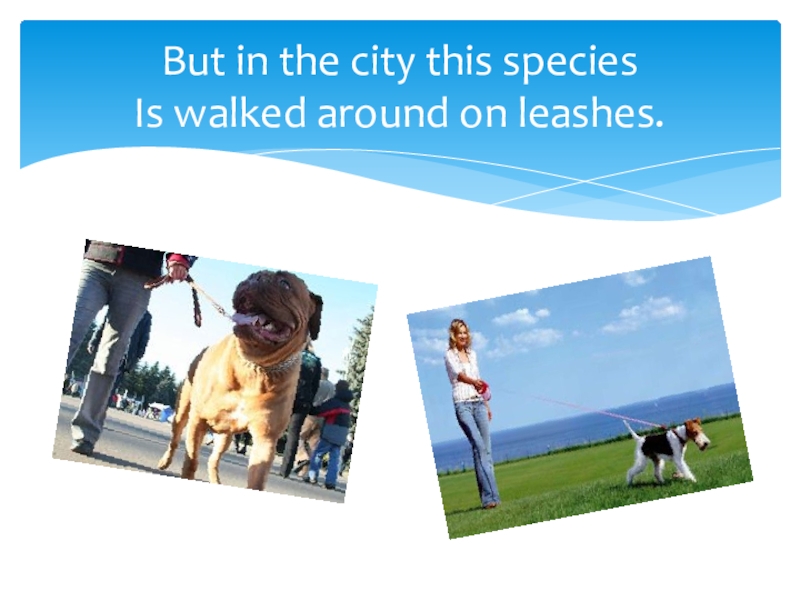 But in the city this species
Is walked around on leashes.